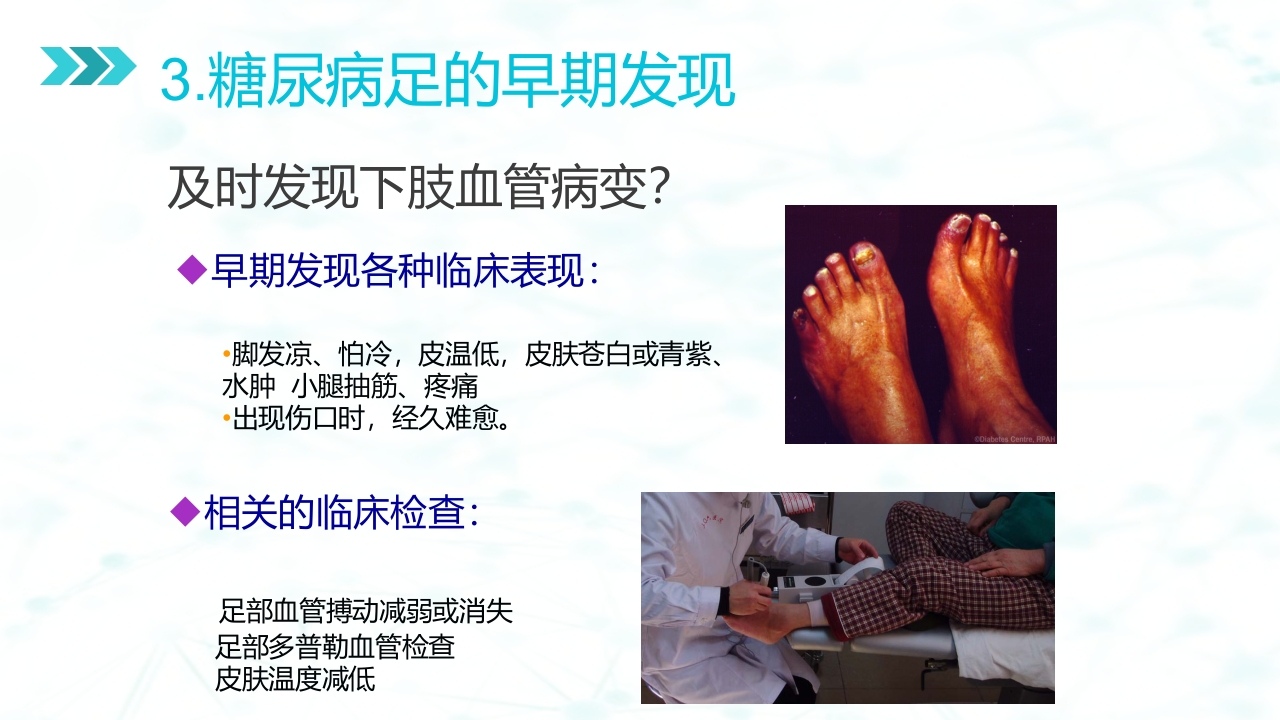 3.糖尿病足的早期发现

及时发现下肢血管病变?

◆早期发现各种临床表现:

•脚发凉、怕冷，皮温低，皮肤苍白或青紫、水肿 小腿抽筋、疼痛
•出现伤口时，经久难愈。

©Diabetes Centre, RPAH

◆相关的临床检查:

足部血管搏动减弱或消失
足部多普勒血管检查
皮肤温度减低